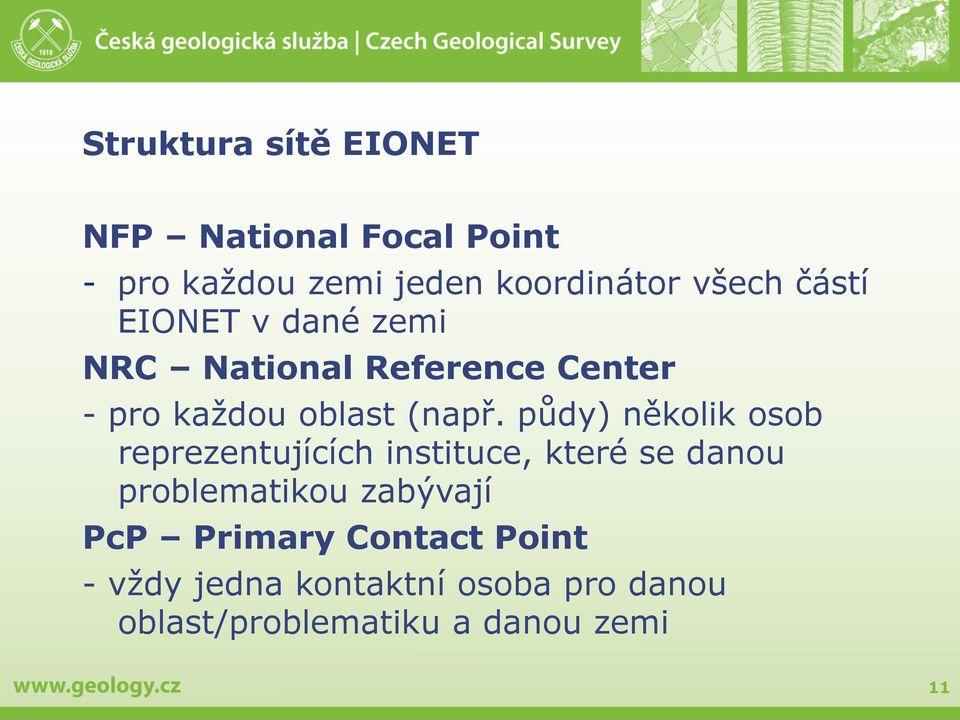 1919 ČESKÁ GEOLOGICKÁ SLUŽBA

Česká geologická služba | Czech Geological Survey

Struktura sítě EIONET

NFP – National Focal Point

- pro každou zemi jeden koordinátor všech částí EIONET v dané zemi

NRC – National Reference Center

- pro každou oblast (např. půdy) několik osob reprezentujících instituce, které se danou problematikou zabývají

PcP – Primary Contact Point

- vždy jedna kontaktní osoba pro danou oblast/problematiku a danou zemi

www.geology.cz

11